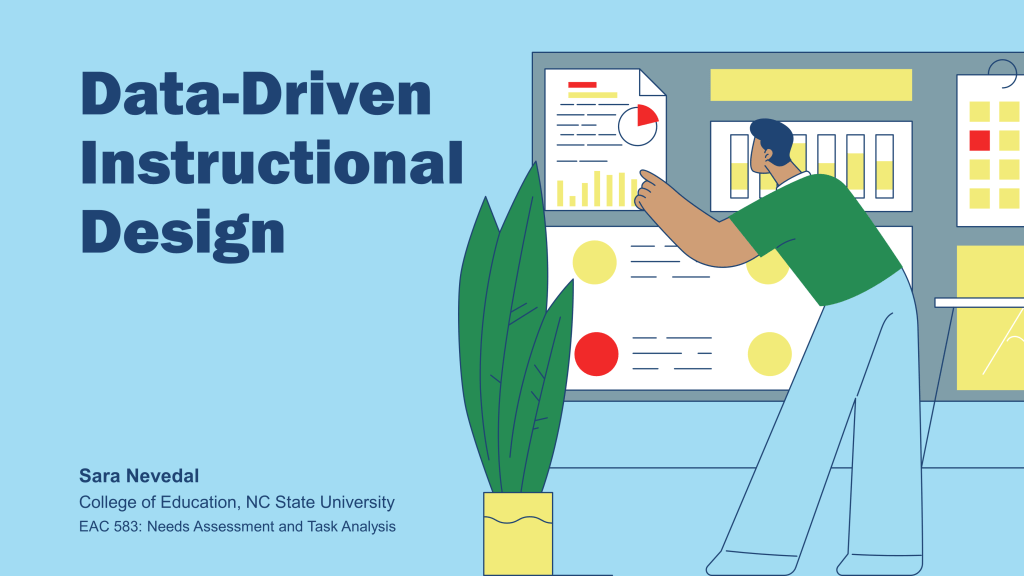 Data-Driven Instructional Design

Sara Nevedal
College of Education, NC State University
EAC 583: Needs Assessment and Task Analysis